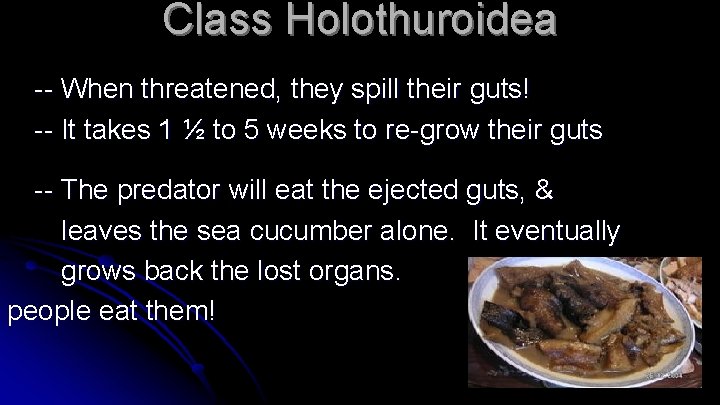 Class Holothuroidea

-- When threatened, they spill their guts!
-- It takes 1 ½ to 5 weeks to re-grow their guts

-- The predator will eat the ejected guts, & leaves the sea cucumber alone. It eventually grows back the lost organs.
people eat them!